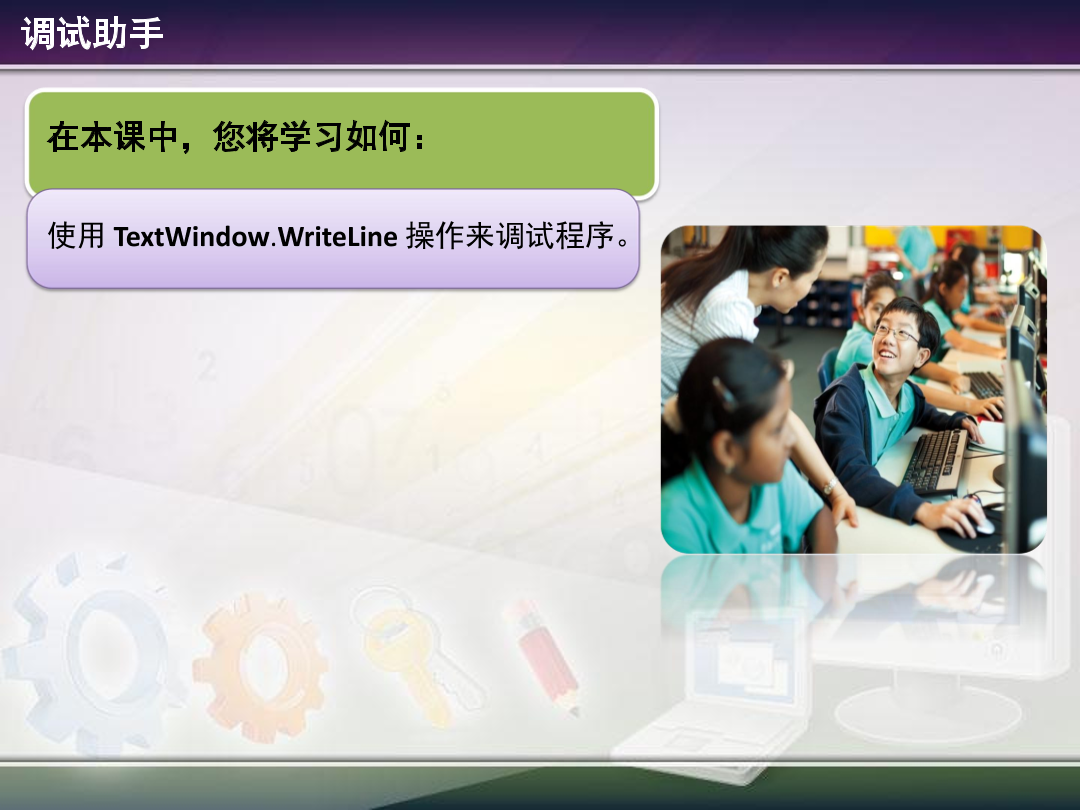 调试助手

在本课中，您将学习如何：

使用 TextWindow.WriteLine 操作来调试程序。